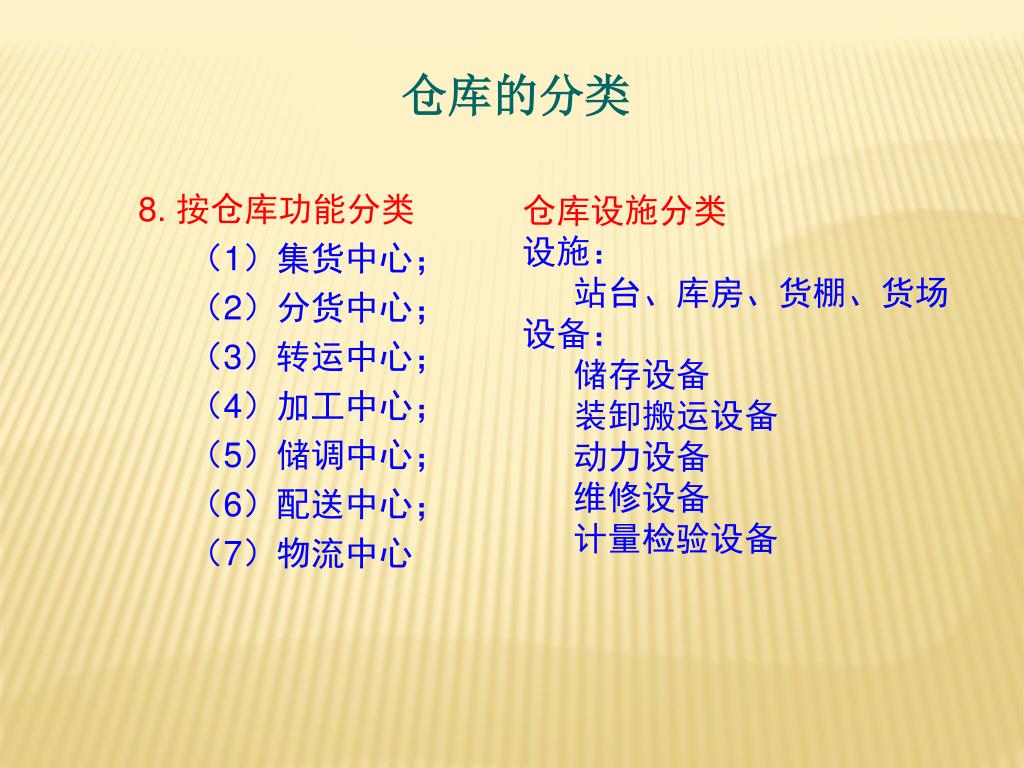 仓库的分类

8. 按仓库功能分类
（1）集货中心；
（2）分货中心；
（3）转运中心；
（4）加工中心；
（5）储调中心；
（6）配送中心；
（7）物流中心

仓库设施分类
设施：
站台、库房、货棚、货场
设备：
储存设备
装卸搬运设备
动力设备
维修设备
计量检验设备